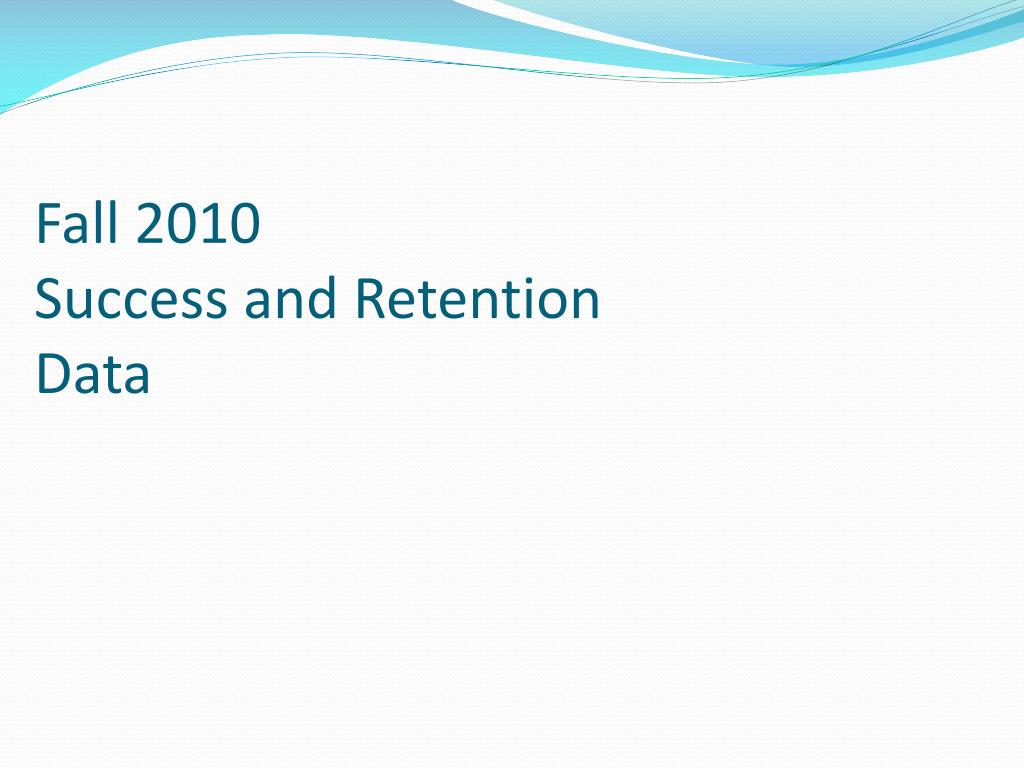 Fall 2010
Success and Retention Data